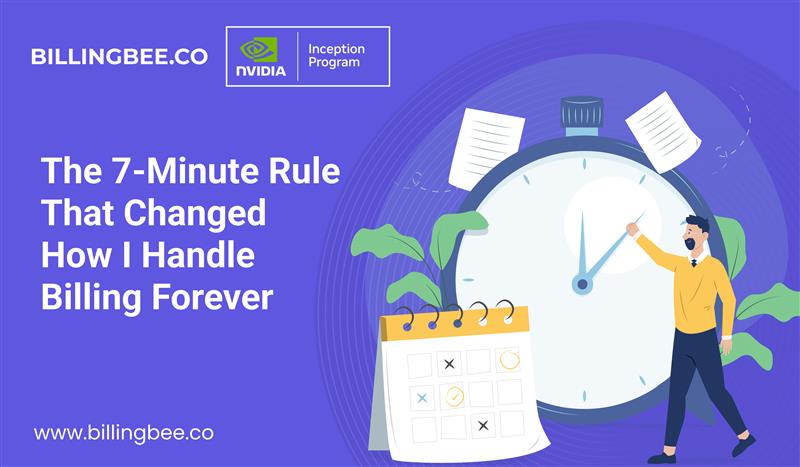 BILLINGBEE.CO

NVIDIA

Inception Program

The 7-Minute Rule That Changed How I Handle Billing Forever

www.billingbee.co